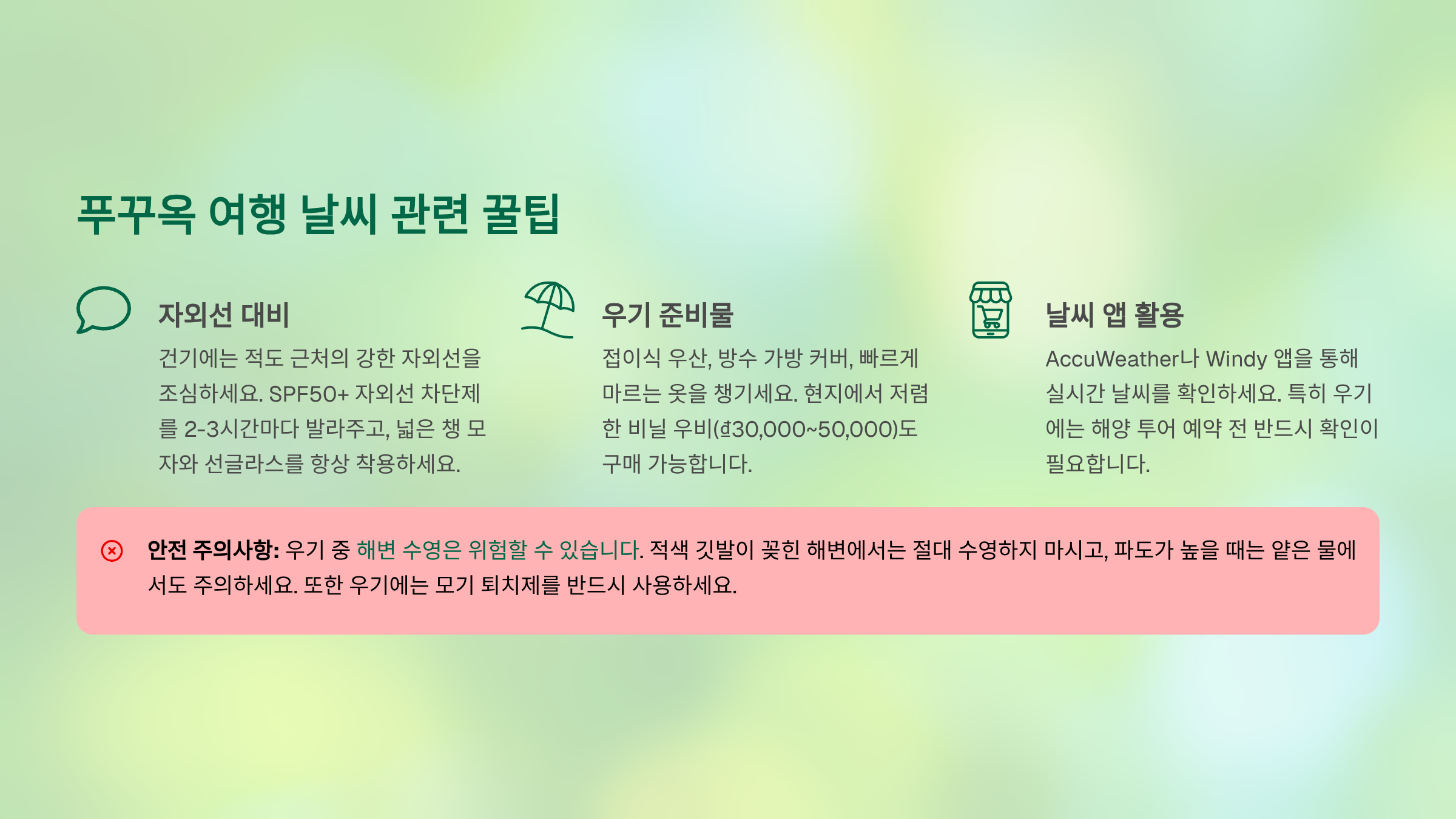 푸꾸옥 여행 날씨 관련 꿀팁

자외선 대비

건기에는 적도 근처의 강한 자외선을 조심하세요. SPF50+ 자외선 차단제를 2-3시간마다 발라주고, 넓은 챙 모자와 선글라스를 항상 착용하세요.

우기 준비물

접이식 우산, 방수 가방 커버, 빠르게 마르는 옷을 챙기세요. 현지에서 저렴한 비닐 우비(₫30,000~50,000)도 구매 가능합니다.

날씨 앱 활용

AccuWeather나 Windy 앱을 통해 실시간 날씨를 확인하세요. 특히 우기에는 해양 투어 예약 전 반드시 확인이 필요합니다.

안전 주의사항: 우기 중 해변 수영은 위험할 수 있습니다. 적색 깃발이 꽂힌 해변에서는 절대 수영하지 마시고, 파도가 높을 때는 얕은 물에서도 주의하세요. 또한 우기에는 모기 퇴치제를 반드시 사용하세요.